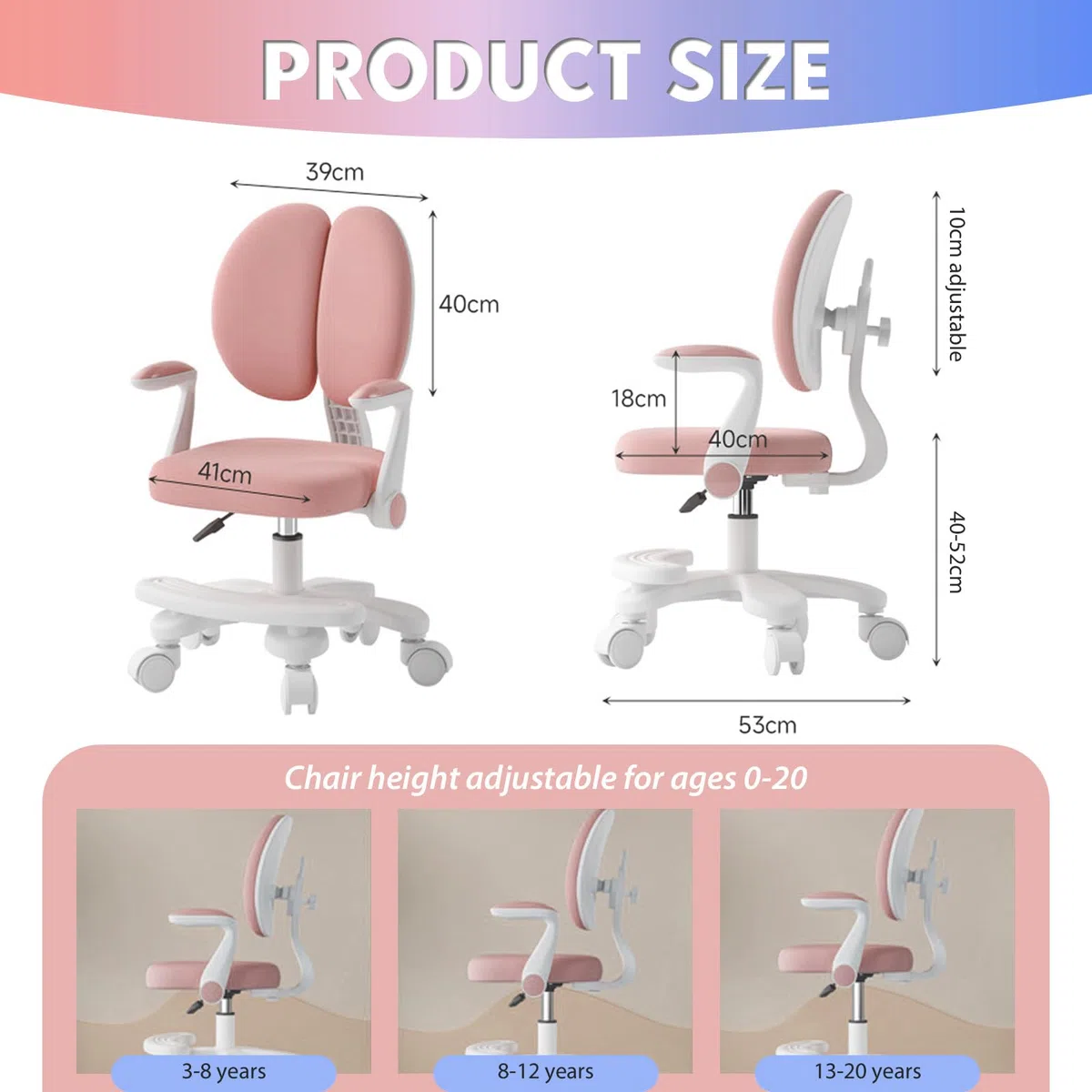 PRODUCT SIZE

39cm

40cm

41cm

10cm adjustable

18cm

40cm

40-52cm

53cm

Chair height adjustable for ages 0-20

3-8 years

8-12 years

13-20 years